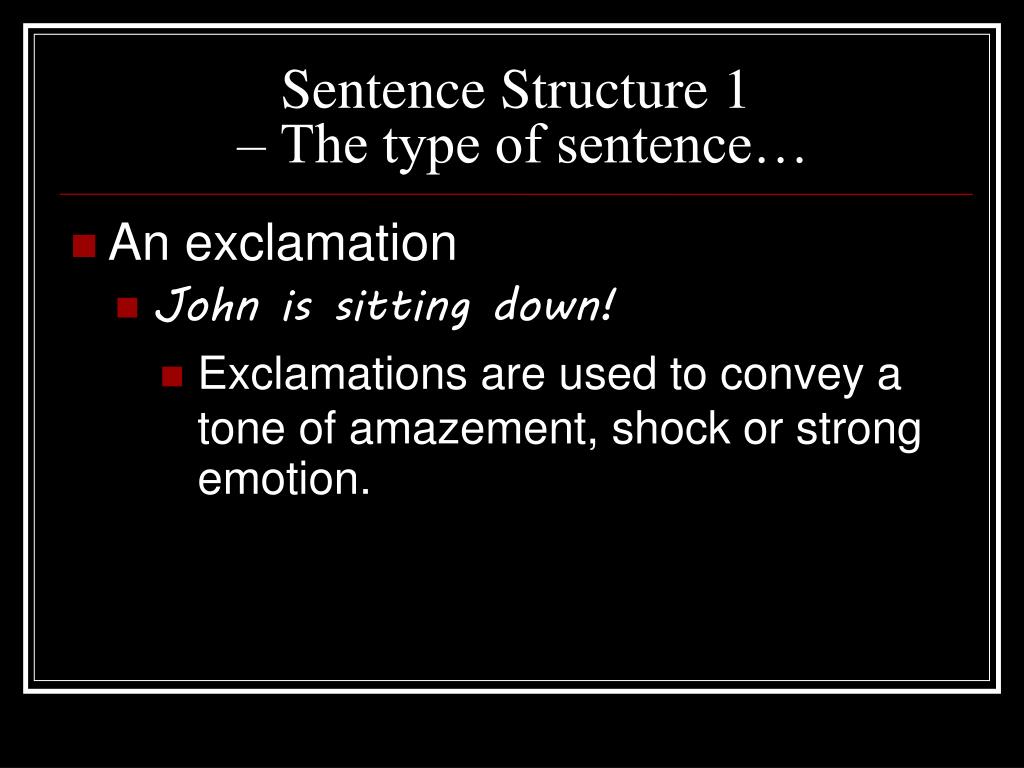 Sentence Structure 1
– The type of sentence…

An exclamation

John is sitting down!

Exclamations are used to convey a tone of amazement, shock or strong emotion.